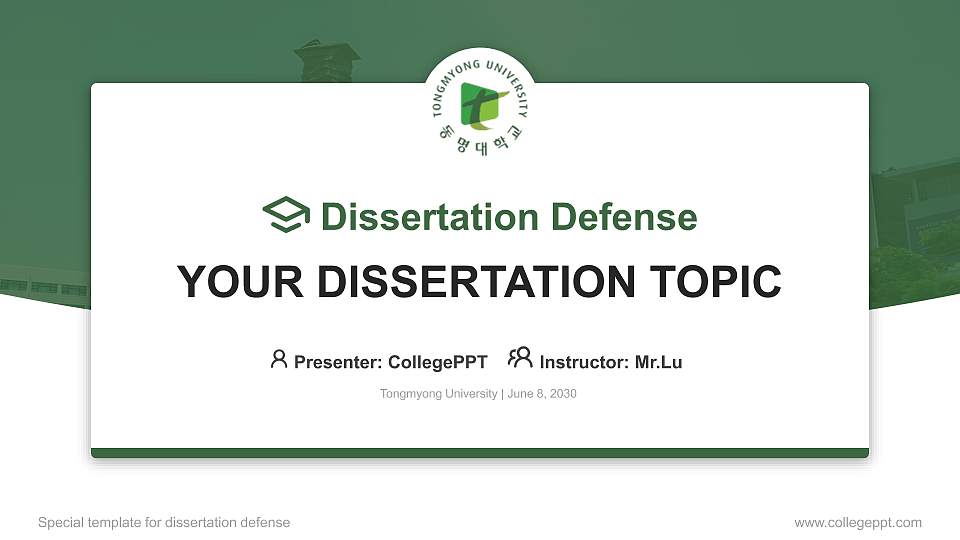 TONGMYONG UNIVERSITY
동명대학교

Dissertation Defense

YOUR DISSERTATION TOPIC

Presenter: CollegePPT Instructor: Mr.Lu

Tongmyong University | June 8, 2030

Special template for dissertation defense

www.collegeppt.com